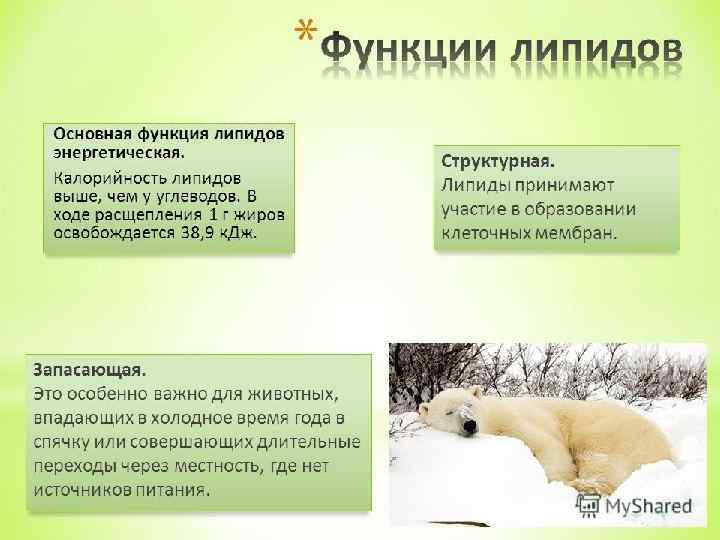 *Функции липидов

Основная функция липидов энергетическая.
Калорийность липидов выше, чем у углеводов. В ходе расщепления 1 г жиров освобождается 38,9 кДж.

Структурная.
Липиды принимают участие в образовании клеточных мембран.

Запасающая.
Это особенно важно для животных, впадающих в холодное время года в спячку или совершающих длительные переходы через местность, где нет источников питания.

MyShared